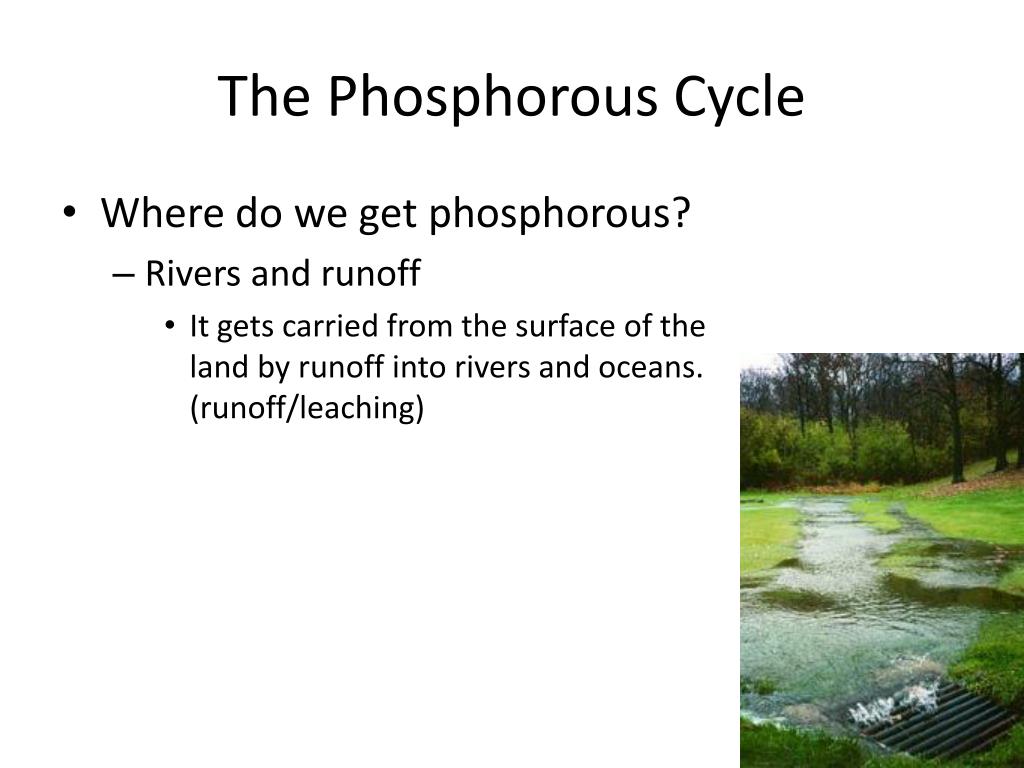 The Phosphorous Cycle

• Where do we get phosphorous?
– Rivers and runoff
• It gets carried from the surface of the land by runoff into rivers and oceans. (runoff/leaching)